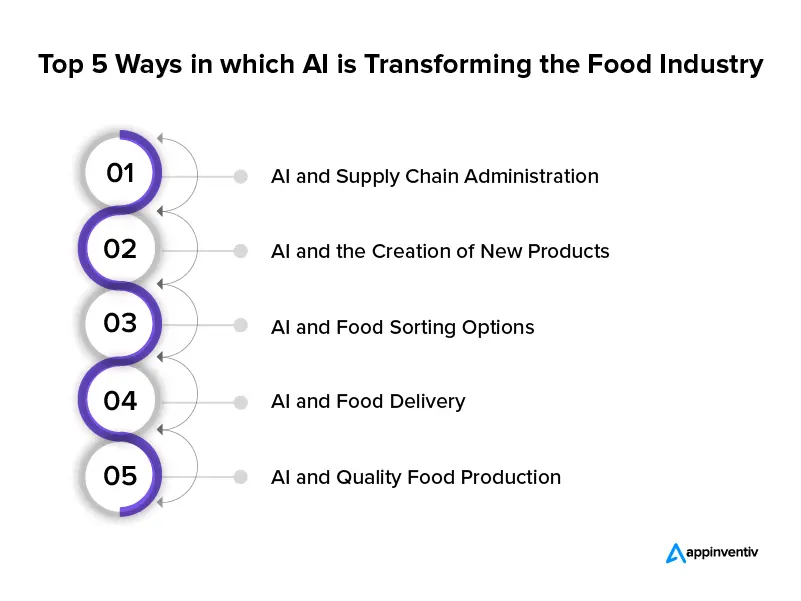 Top 5 Ways in which AI is Transforming the Food Industry

01 AI and Supply Chain Administration

02 AI and the Creation of New Products

03 AI and Food Sorting Options

04 AI and Food Delivery

05 AI and Quality Food Production

appinventiv